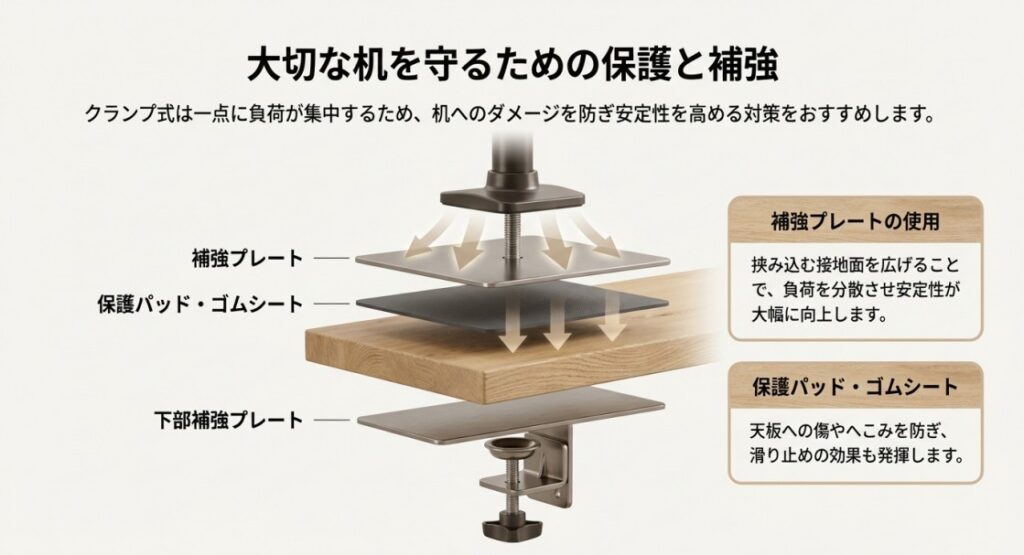 大切な机を守るための保護と補強

クランプ式は一点に負荷が集中するため、机へのダメージを防ぎ安定性を高める対策をおすすめします。

補強プレート

保護パッド・ゴムシート

下部補強プレート

補強プレートの使用

挟み込む接地面を広げることで、負荷を分散させ安定性が大幅に向上します。

保護パッド・ゴムシート

天板への傷やへこみを防ぎ、滑り止めの効果も発揮します。